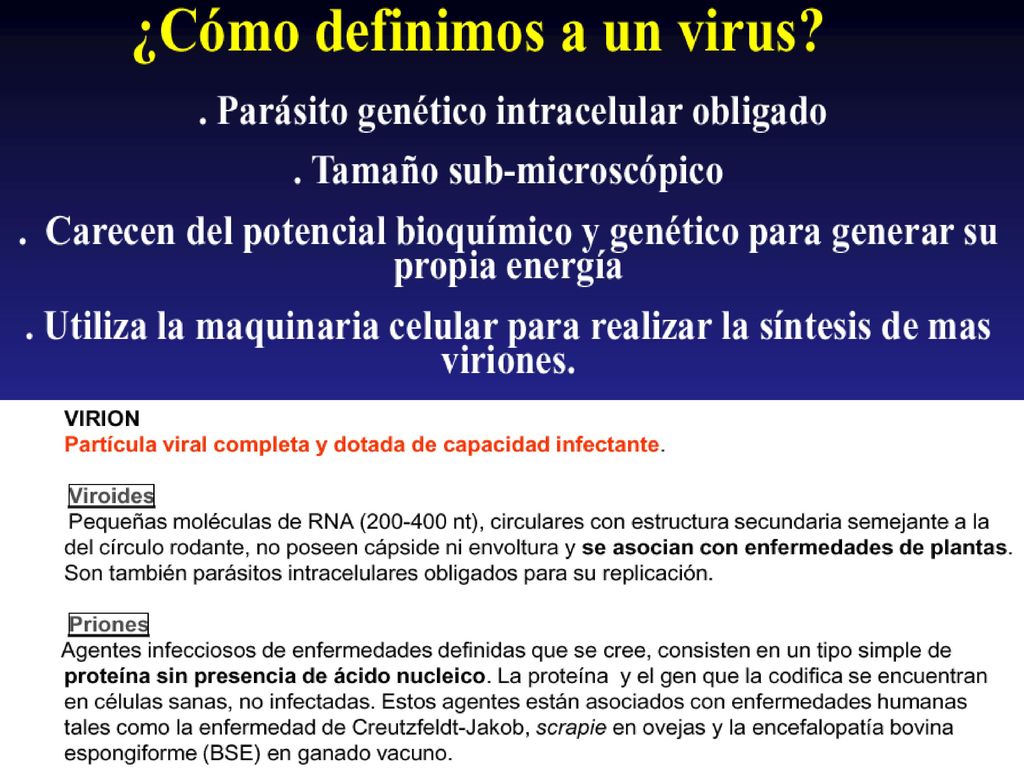 ¿Cómo definimos a un virus?

. Parásito genético intracelular obligado

. Tamaño sub-microscópico

. Carecen del potencial bioquímico y genético para generar su propia energía

. Utiliza la maquinaria celular para realizar la síntesis de mas viriones.

VIRION
Partícula viral completa y dotada de capacidad infectante.

Viroides
Pequeñas moléculas de RNA (200-400 nt), circulares con estructura secundaria semejante a la del círculo rodante, no poseen cápside ni envoltura y se asocian con enfermedades de plantas. Son también parásitos intracelulares obligados para su replicación.

Priones
Agentes infecciosos de enfermedades definidas que se cree, consisten en un tipo simple de proteína sin presencia de ácido nucleico. La proteína y el gen que la codifica se encuentran en células sanas, no infectadas. Estos agentes están asociados con enfermedades humanas tales como la enfermedad de Creutzfeldt-Jakob, scrapie en ovejas y la encefalopatía bovina espongiforme (BSE) en ganado vacuno.